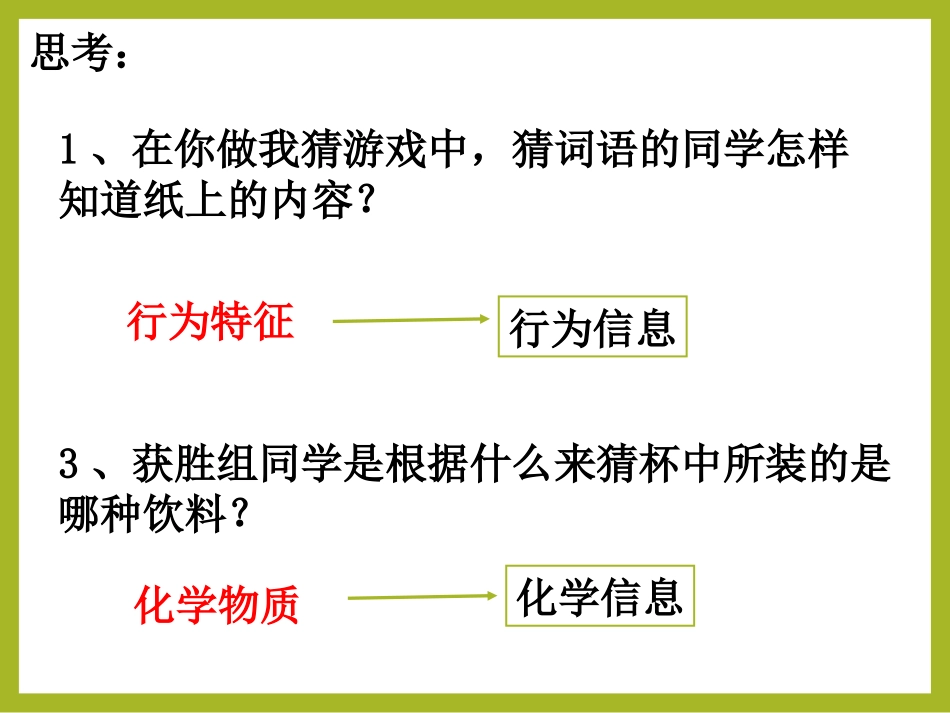 思考：

1、在你做我猜游戏中，猜词语的同学怎样知道纸上的内容？

行为特征

行为信息

3、获胜组同学是根据什么来猜杯中所装的是哪种饮料？

化学物质

化学信息